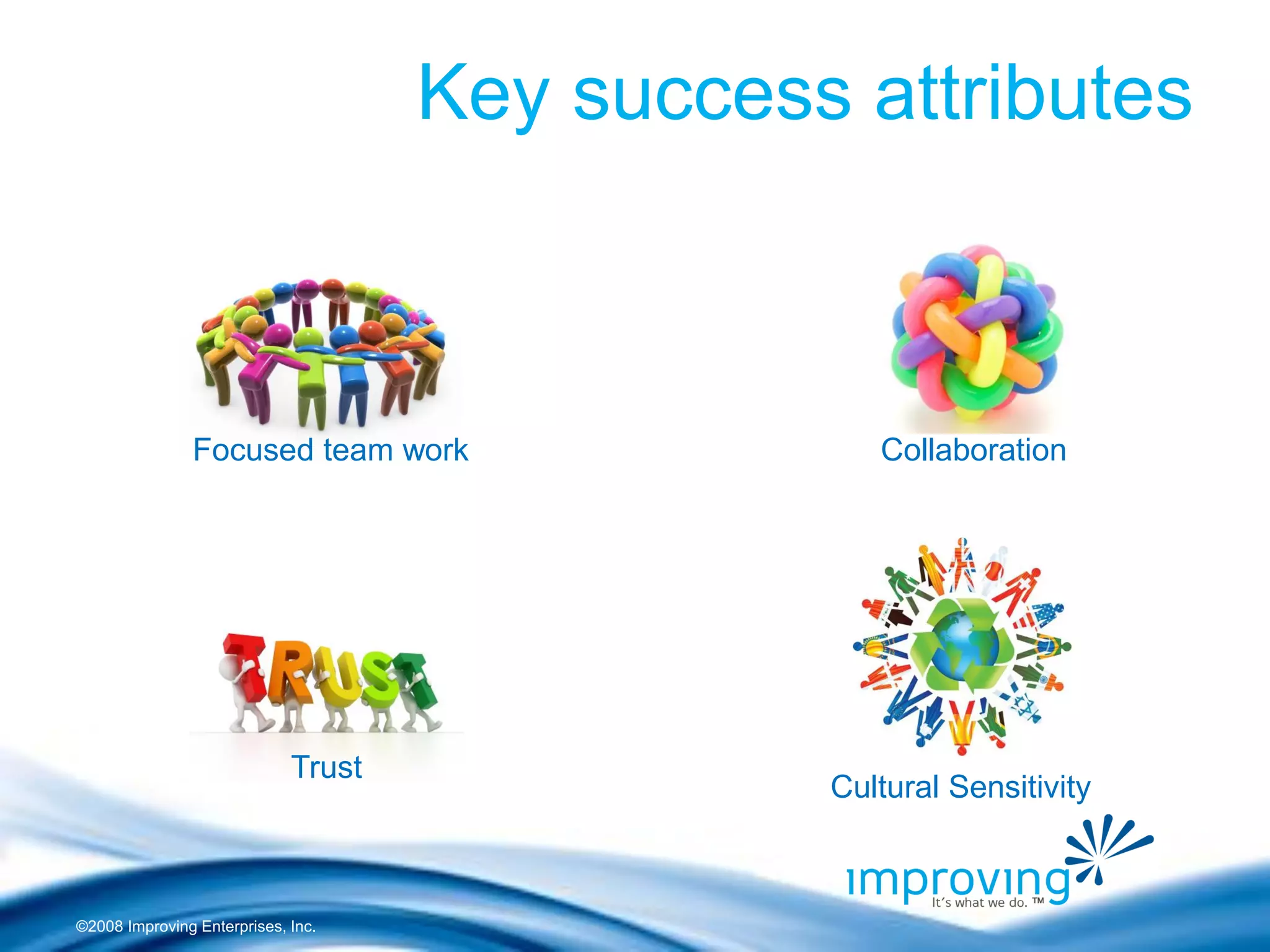 Key success attributes

Focused team work

Collaboration

TRUST

Trust

Cultural Sensitivity

improving
It's what we do. ™

©2008 Improving Enterprises, Inc.